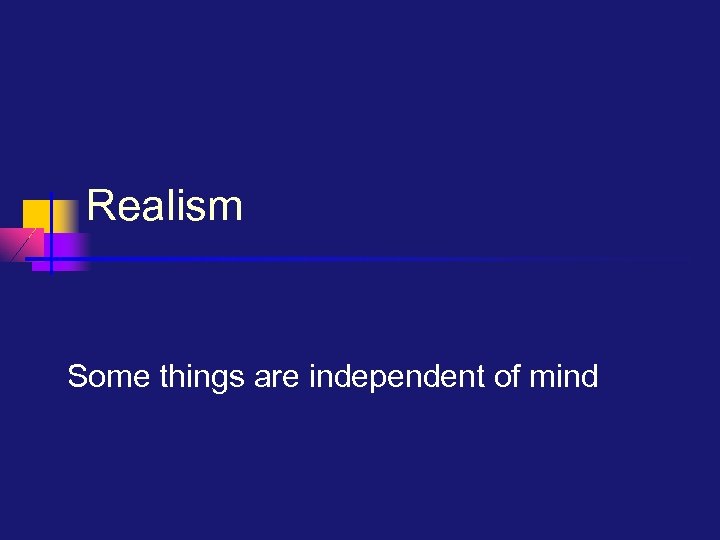 Realism

Some things are independent of mind